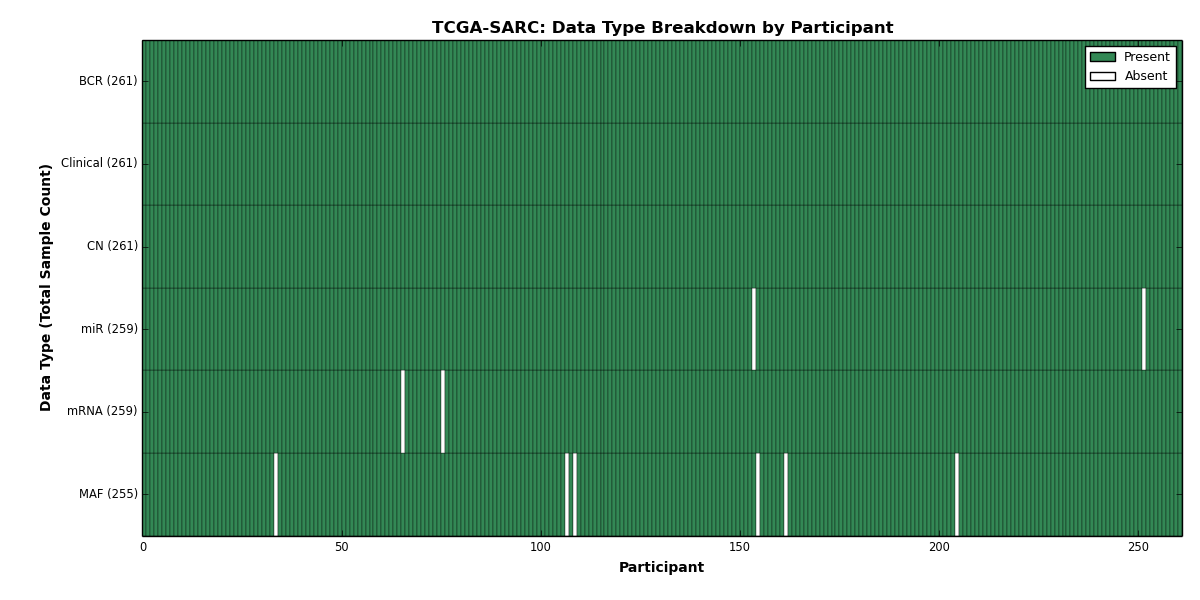 TCGA-SARC: Data Type Breakdown by Participant

Present
Absent

Data Type (Total Sample Count)

BCR (261)
Clinical (261)
CN (261)
miR (259)
mRNA (259)
MAF (255)

0
50
100
150
200
250

Participant